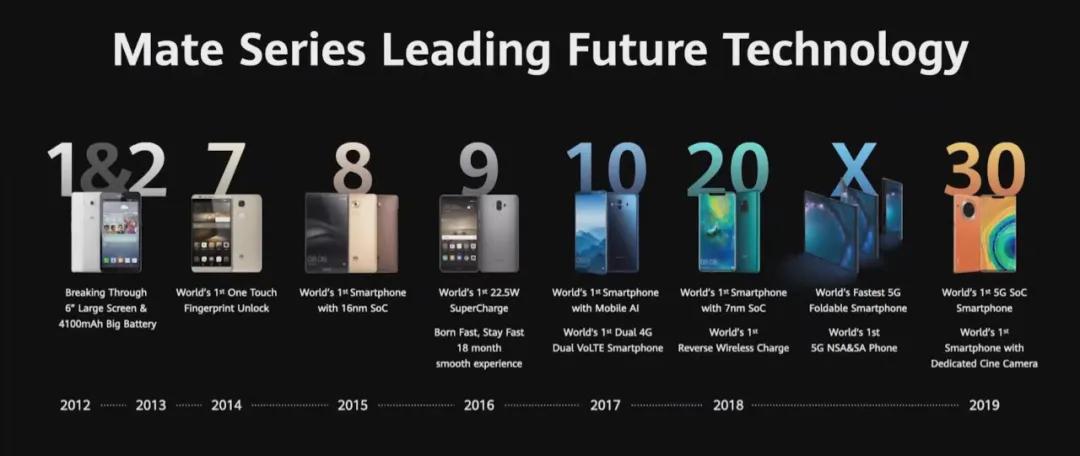 Mate Series Leading Future Technology

1&2

Breaking Through 6" Large Screen & 4100mAh Big Battery

7

World's 1st One Touch Fingerprint Unlock

8

World's 1st Smartphone with 16nm SoC

9

World's 1st 22.5W SuperCharge

Born Fast, Stay Fast 18 month smooth experience

10

World's 1st Smartphone with Mobile AI

World's 1st Dual 4G Dual VoLTE Smartphone

20

World's 1st Smartphone with 7nm SoC

World's 1st Reverse Wireless Charge

X

World's Fastest 5G Foldable Smartphone

World's 1st 5G NSA&SA Phone

30

World's 1st 5G SoC Smartphone

World's 1st Smartphone with Dedicated Cine Camera

2012 2013 2014 2015 2016 2017 2018 2019